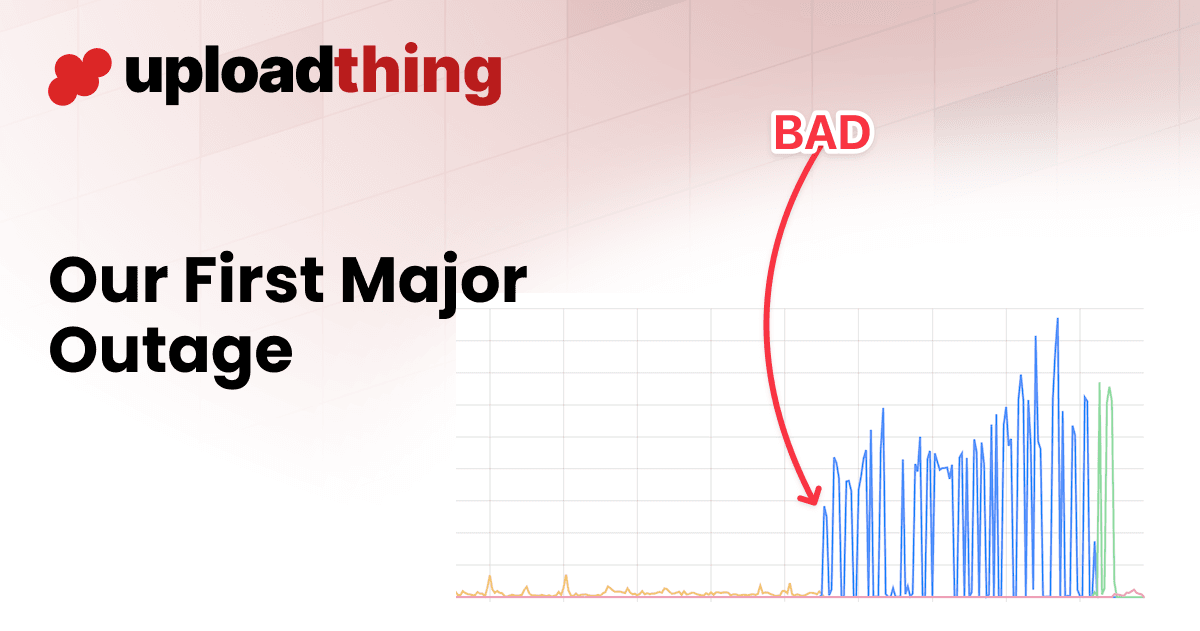 uploadthing

BAD

Our First Major Outage